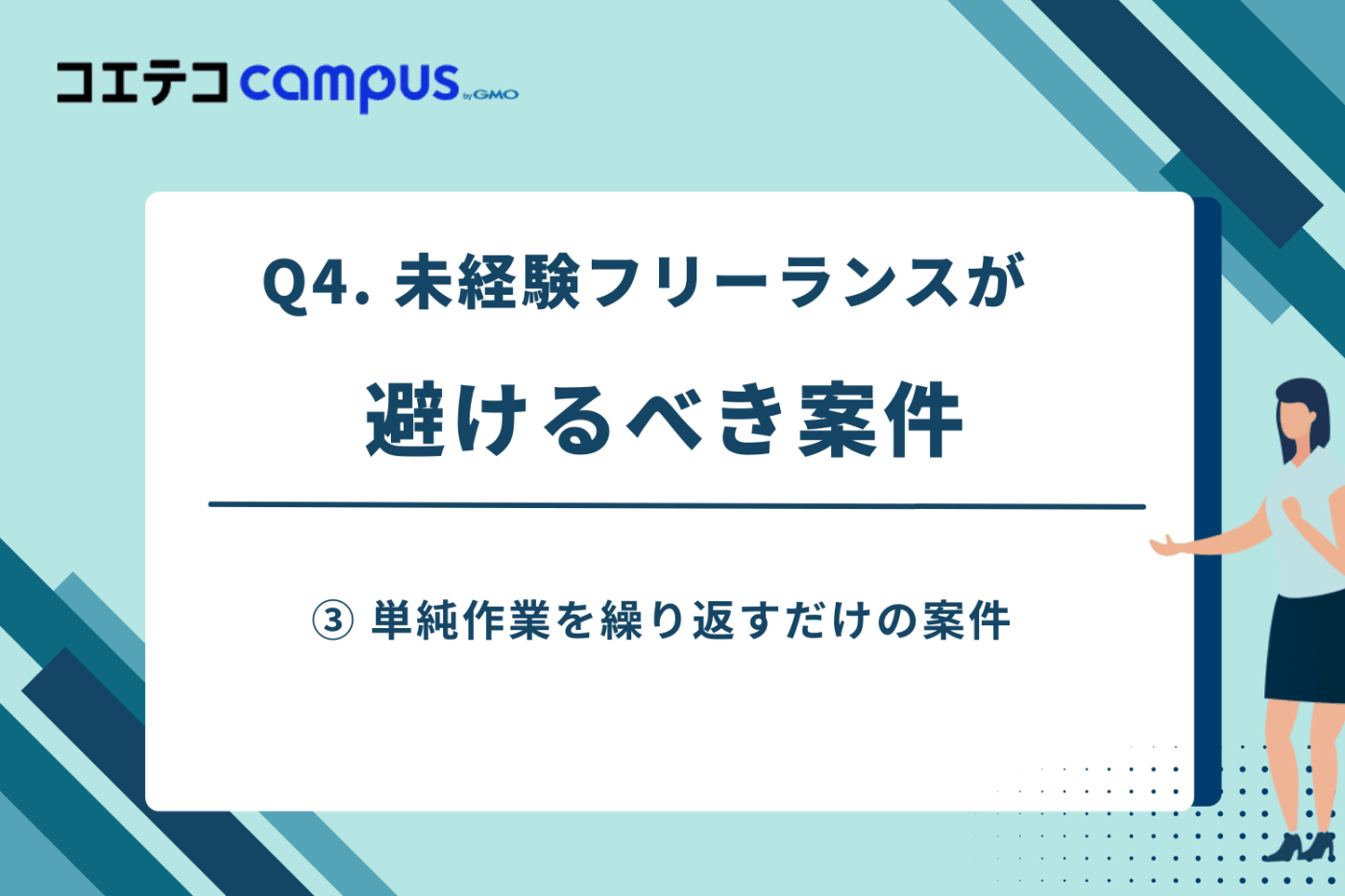 コエテコ campus by GMO

Q4. 未経験フリーランスが

避けるべき案件

③ 単純作業を繰り返すだけの案件